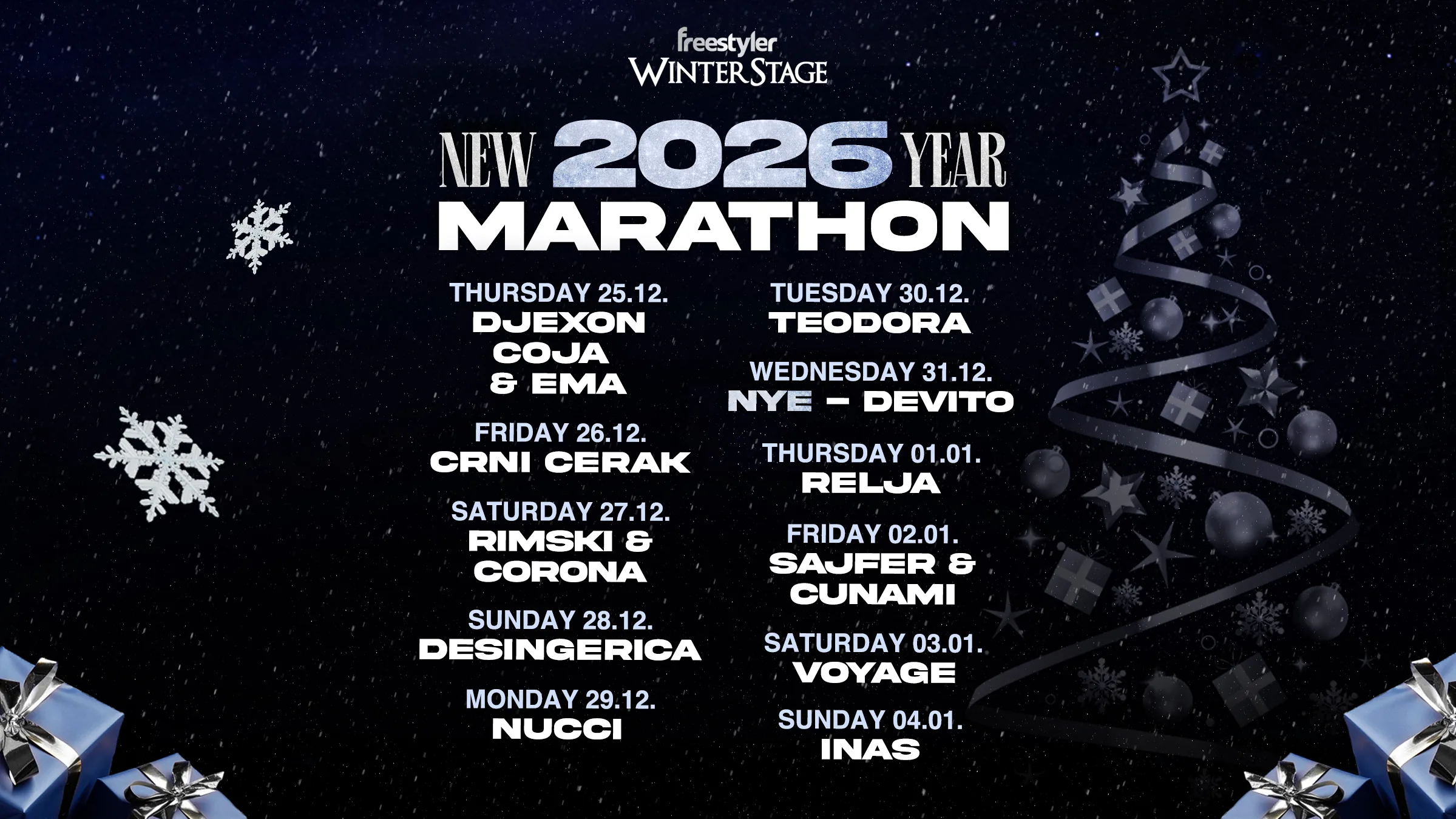 freestyler
WINTER STAGE

NEW 2026 YEAR
MARATHON

THURSDAY 25.12.
DJEXON
COJA
& EMA

FRIDAY 26.12.
CRNI CERAK

SATURDAY 27.12.
RIMSKI &
CORONA

SUNDAY 28.12.
DESINGERICA

MONDAY 29.12.
NUCCI

TUESDAY 30.12.
TEODORA

WEDNESDAY 31.12.
NYE – DEVITO

THURSDAY 01.01.
RELJA

FRIDAY 02.01.
SAJFER &
CUNAMI

SATURDAY 03.01.
VOYAGE

SUNDAY 04.01.
INAS